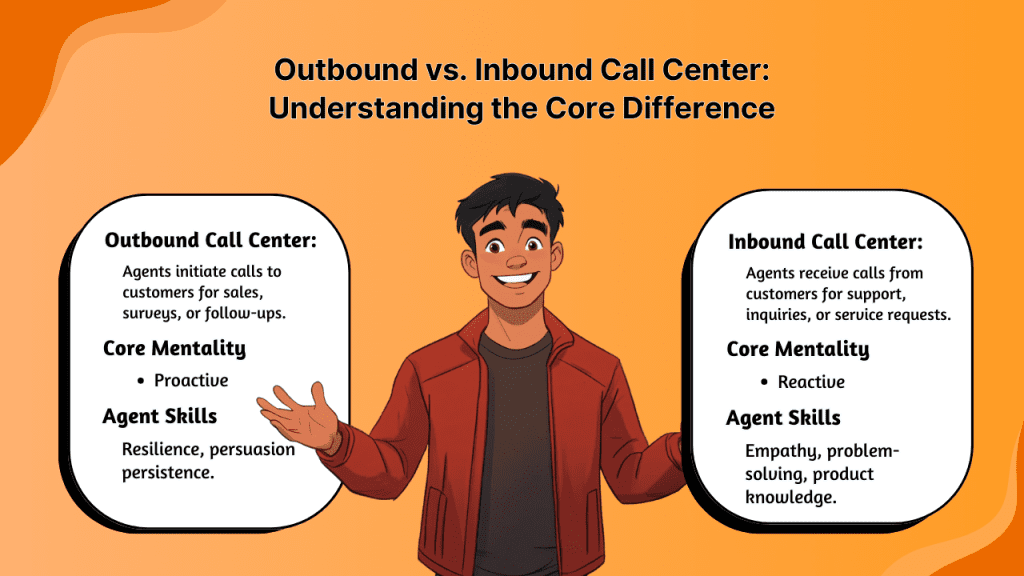 Outbound vs. Inbound Call Center: Understanding the Core Difference

Outbound Call Center:

Agents initiate calls to customers for sales, surveys, or follow-ups.

Core Mentality

• Proactive

Agent Skills

Resilience, persuasion persistence.

Inbound Call Center:

Agents receive calls from customers for support, inquiries, or service requests.

Core Mentality

• Reactive

Agent Skills

Empathy, problem-solving, product knowledge.